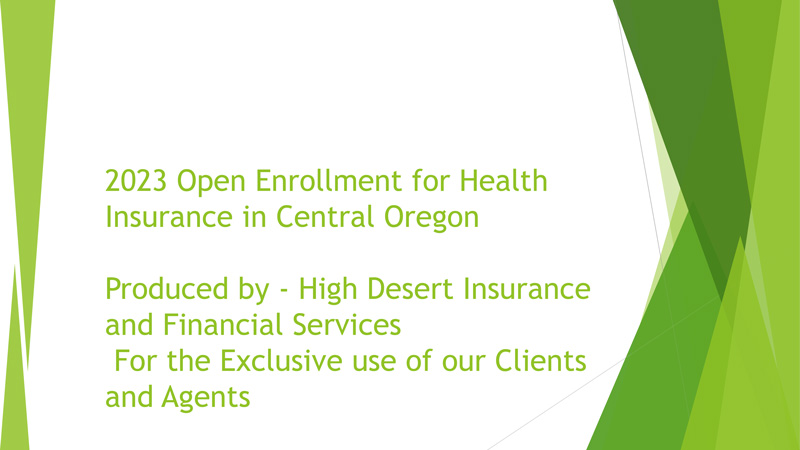 2023 Open Enrollment for Health Insurance in Central Oregon

Produced by - High Desert Insurance and Financial Services
For the Exclusive use of our Clients and Agents